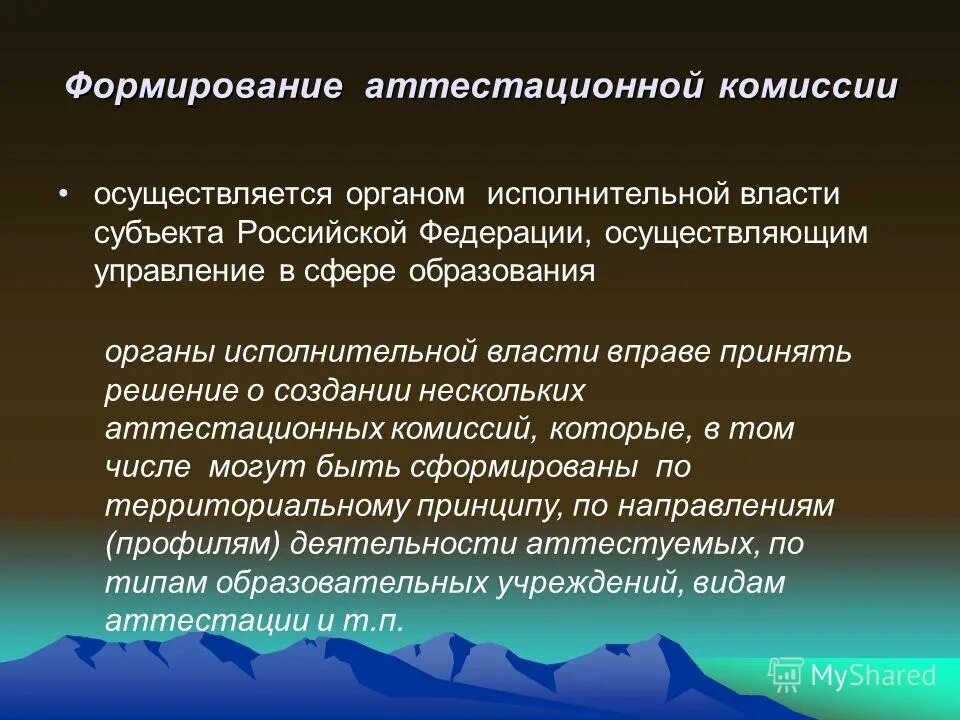 Формирование аттестационной комиссии

• осуществляется органом исполнительной власти субъекта Российской Федерации, осуществляющим управление в сфере образования

органы исполнительной власти вправе принять решение о создании нескольких аттестационных комиссий, которые, в том числе могут быть сформированы по территориальному принципу, по направлениям (профилям) деятельности аттестуемых, по типам образовательных учреждений, видам аттестации и т.п.

MyShared